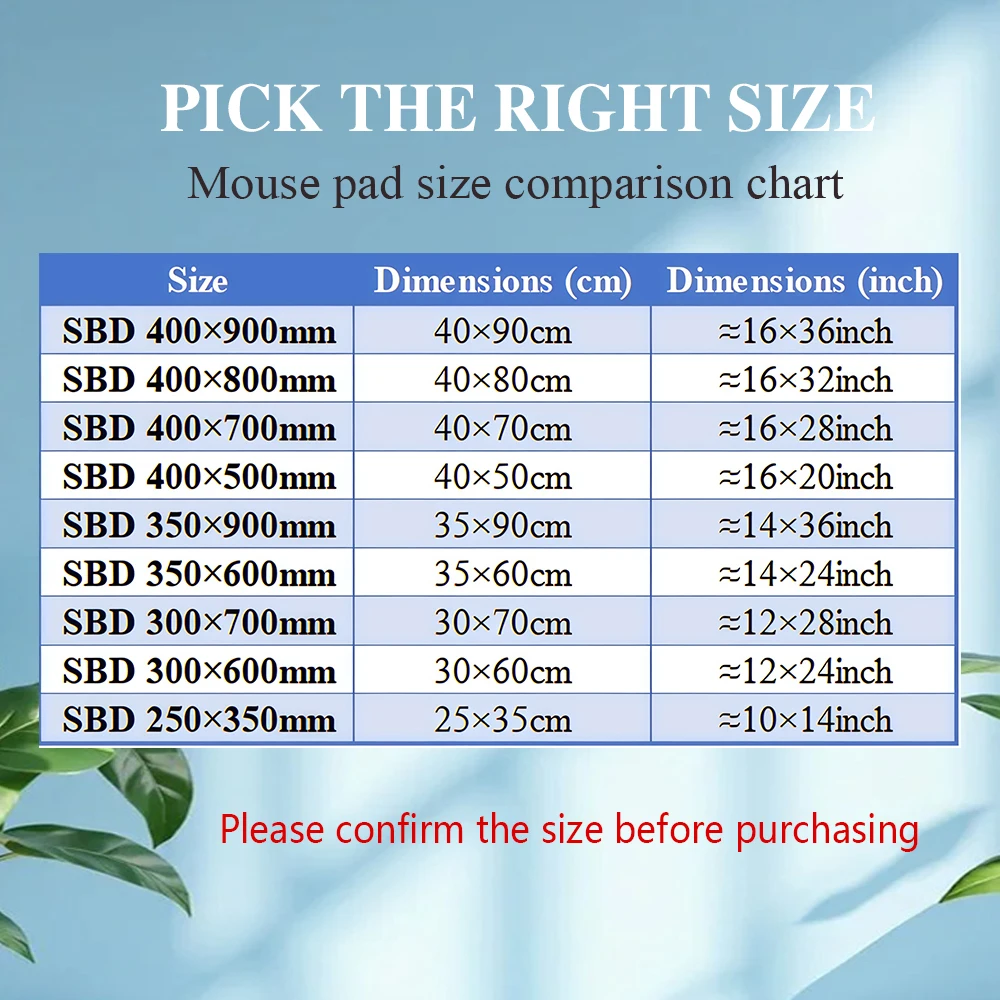 PICK THE RIGHT SIZE

Mouse pad size comparison chart

| Size | Dimensions (cm) | Dimensions (inch) |
|---|---|---|
| SBD 400×900mm | 40×90cm | ≈16×36inch |
| SBD 400×800mm | 40×80cm | ≈16×32inch |
| SBD 400×700mm | 40×70cm | ≈16×28inch |
| SBD 400×500mm | 40×50cm | ≈16×20inch |
| SBD 350×900mm | 35×90cm | ≈14×36inch |
| SBD 350×600mm | 35×60cm | ≈14×24inch |
| SBD 300×700mm | 30×70cm | ≈12×28inch |
| SBD 300×600mm | 30×60cm | ≈12×24inch |
| SBD 250×350mm | 25×35cm | ≈10×14inch |

Please confirm the size before purchasing